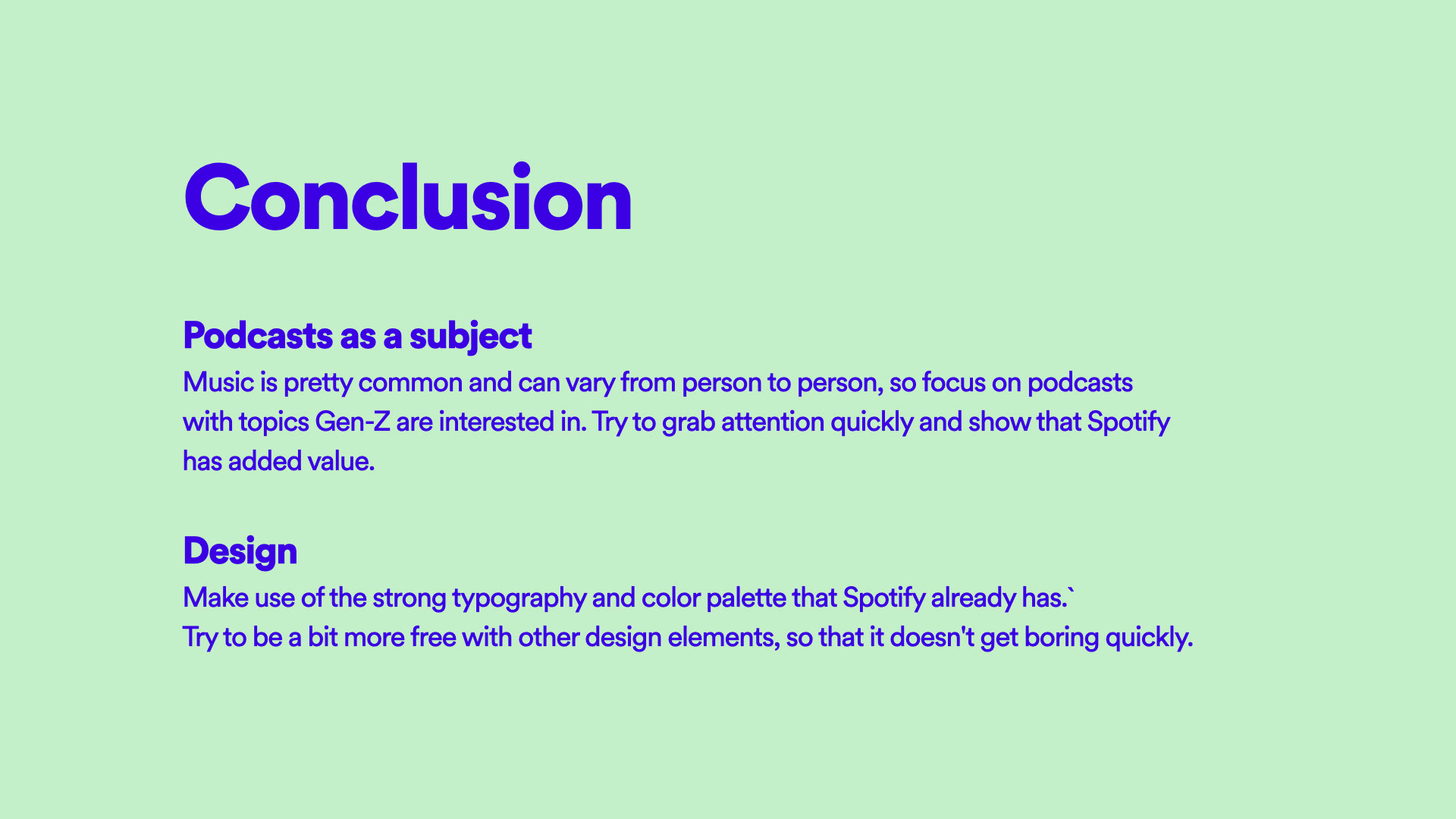 Conclusion

Podcasts as a subject
Music is pretty common and can vary from person to person, so focus on podcasts with topics Gen-Z are interested in. Try to grab attention quickly and show that Spotify has added value.

Design
Make use of the strong typography and color palette that Spotify already has.`
Try to be a bit more free with other design elements, so that it doesn't get boring quickly.